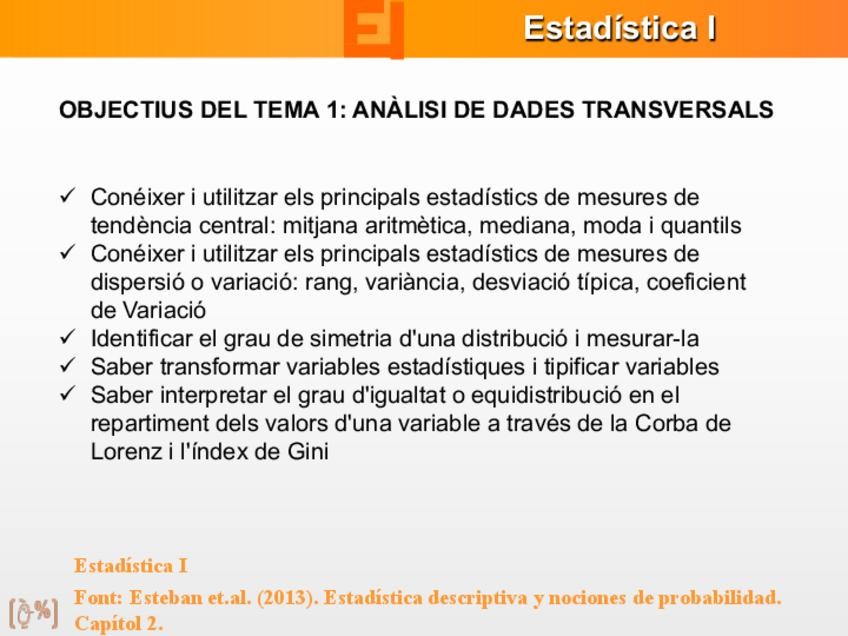 Estadística I

OBJECTIUS DEL TEMA 1: ANÀLISI DE DADES TRANSVERSALS

✓ Conéixer i utilitzar els principals estadístics de mesures de tendència central: mitjana aritmètica, mediana, moda i quantils
✓ Conéixer i utilitzar els principals estadístics de mesures de dispersió o variació: rang, variància, desviació típica, coeficient de Variació
✓ Identificar el grau de simetria d'una distribució i mesurar-la
✓ Saber transformar variables estadístiques i tipificar variables
✓ Saber interpretar el grau d'igualtat o equidistribució en el repartiment dels valors d'una variable a través de la Corba de Lorenz i l'índex de Gini

Estadística I
Font: Esteban et.al. (2013). Estadística descriptiva y nociones de probabilidad. Capítol 2.